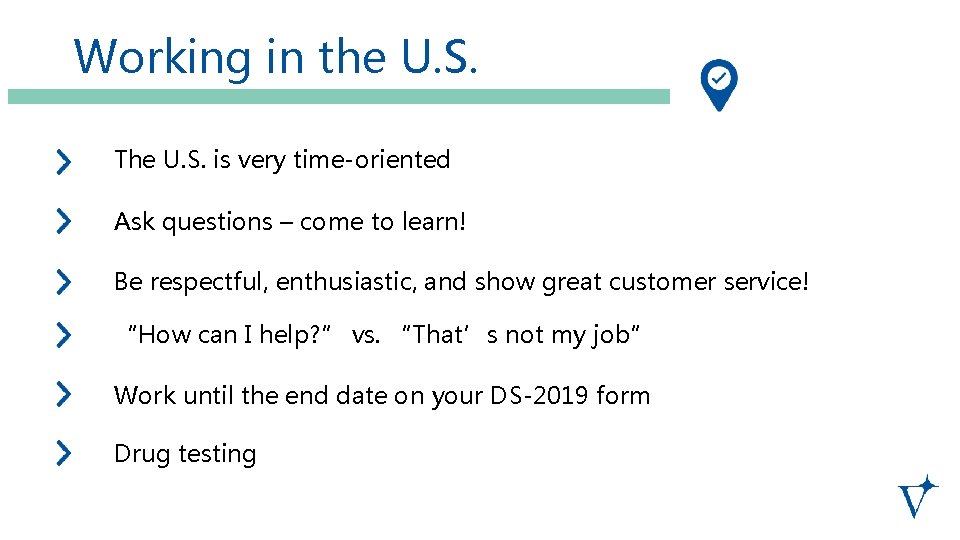 Working in the U.S.

The U.S. is very time-oriented

Ask questions – come to learn!

Be respectful, enthusiastic, and show great customer service!

"How can I help?" vs. "That's not my job"

Work until the end date on your DS-2019 form

Drug testing